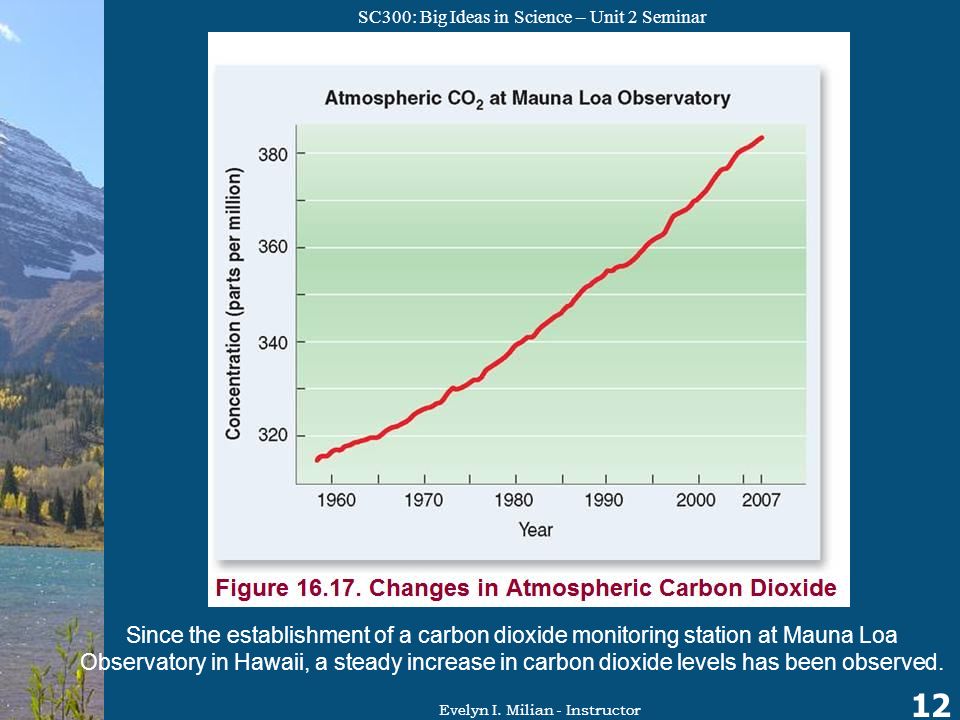 SC300: Big Ideas in Science – Unit 2 Seminar

Atmospheric $CO_2$ at Mauna Loa Observatory

Concentration (parts per million)

380
360
340
320

1960 1970 1980 1990 2000 2007

Year

Figure 16.17. Changes in Atmospheric Carbon Dioxide

Since the establishment of a carbon dioxide monitoring station at Mauna Loa Observatory in Hawaii, a steady increase in carbon dioxide levels has been observed.

Evelyn I. Milian - Instructor

12